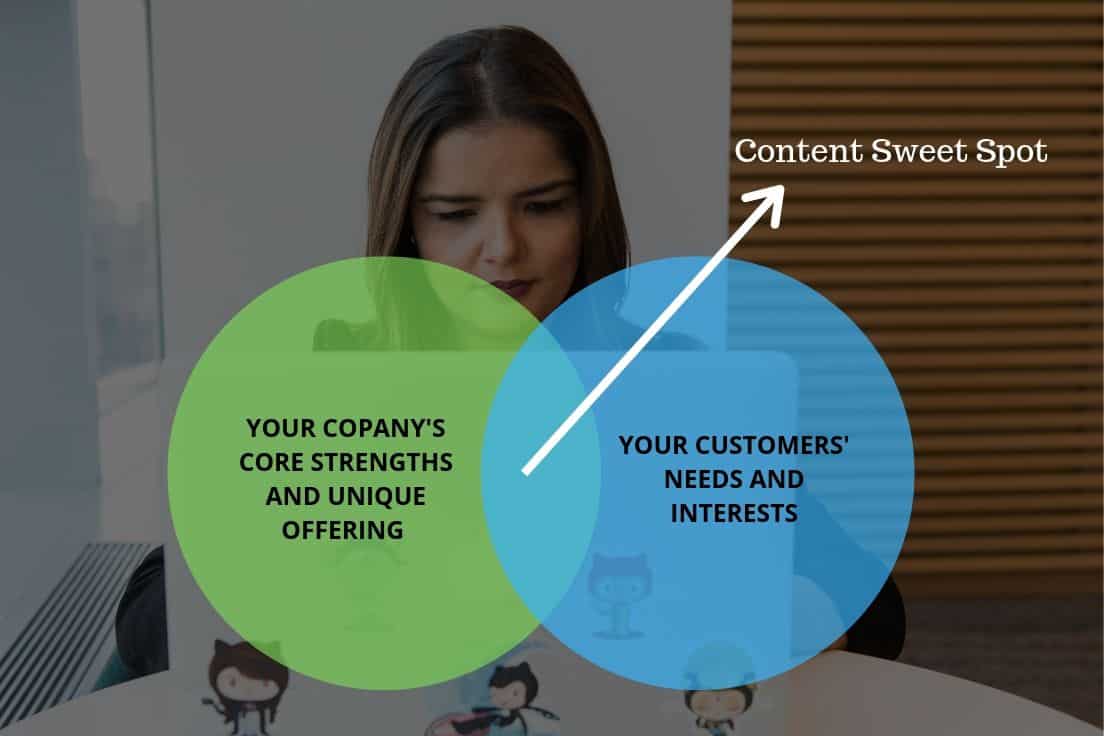 Content Sweet Spot

YOUR COPANY'S CORE STRENGTHS AND UNIQUE OFFERING

YOUR CUSTOMERS' NEEDS AND INTERESTS